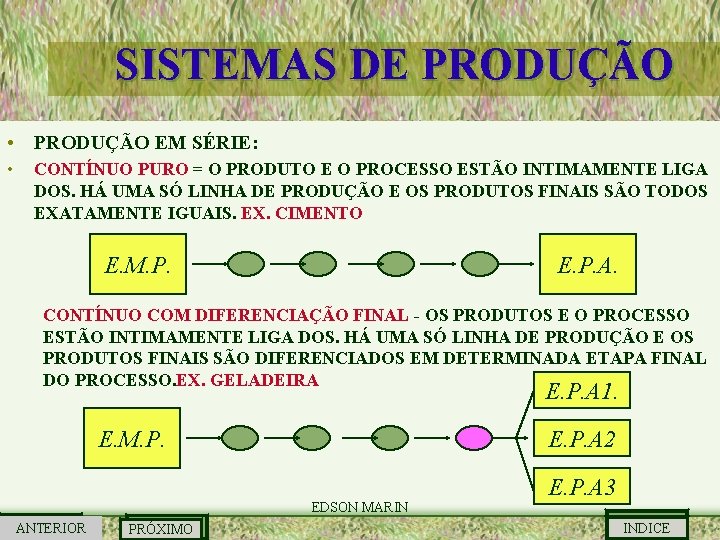 SISTEMAS DE PRODUÇÃO

• PRODUÇÃO EM SÉRIE:

• CONTÍNUO PURO = O PRODUTO E O PROCESSO ESTÃO INTIMAMENTE LIGA DOS. HÁ UMA SÓ LINHA DE PRODUÇÃO E OS PRODUTOS FINAIS SÃO TODOS EXATAMENTE IGUAIS. EX. CIMENTO

E.M.P.

E.P.A.

CONTÍNUO COM DIFERENCIAÇÃO FINAL - OS PRODUTOS E O PROCESSO ESTÃO INTIMAMENTE LIGA DOS. HÁ UMA SÓ LINHA DE PRODUÇÃO E OS PRODUTOS FINAIS SÃO DIFERENCIADOS EM DETERMINADA ETAPA FINAL DO PROCESSO.EX. GELADEIRA

E.M.P.

E.P.A1.

E.P.A2

E.P.A3

EDSON MARIN

ANTERIOR

PRÓXIMO

INDICE